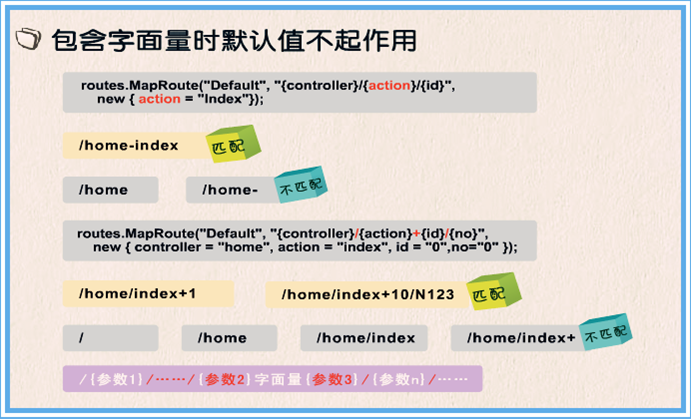 包含字面量时默认值不起作用

routes.MapRoute("Default", "{controller}/{action}/{id}",
new { action = "Index"});

/home-index 匹配

/home

/home- 不匹配

routes.MapRoute("Default", "{controller}/{action}+{id}/{no}",
new { controller = "home", action = "index", id = "0",no="0" });

/home/index+1

/home/index+10/N123 匹配

/

/home

/home/index

/home/index+ 不匹配

/{参数1}/……/{参数2}字面量{参数3}/{参数n}/……